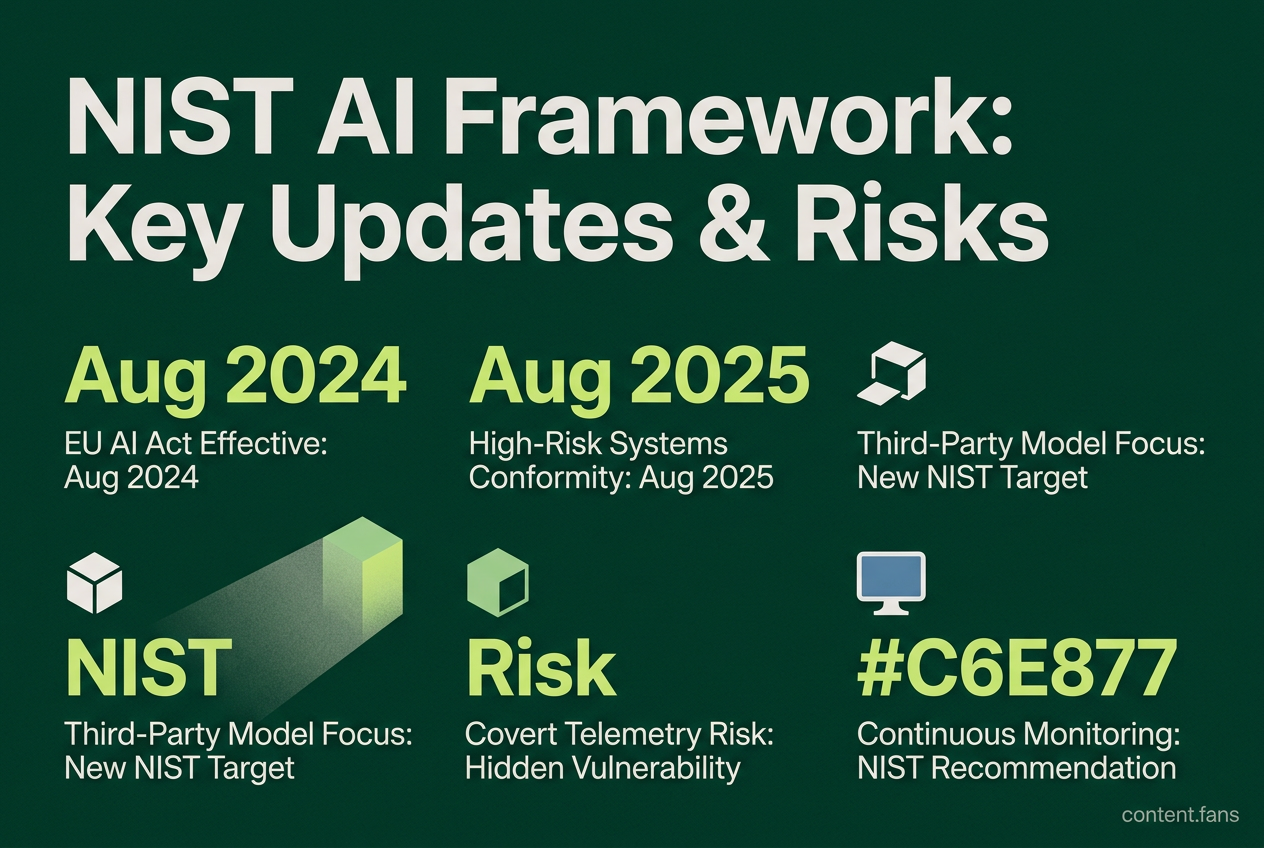 NIST AI Framework: Key Updates & Risks

Aug 2024

EU AI Act Effective: Aug 2024

Aug 2025

High-Risk Systems Conformity: Aug 2025

Third-Party Model Focus: New NIST Target

NIST

Third-Party Model Focus: New NIST Target

Risk

Covert Telemetry Risk: Hidden Vulnerability

#C6E877

Continuous Monitoring: NIST Recommendation

content.fans